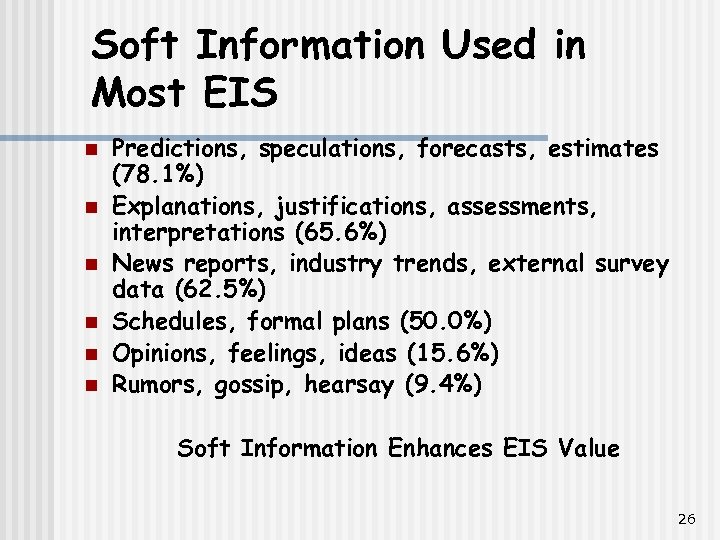 Soft Information Used in Most EIS

- Predictions, speculations, forecasts, estimates (78.1%)
- Explanations, justifications, assessments, interpretations (65.6%)
- News reports, industry trends, external survey data (62.5%)
- Schedules, formal plans (50.0%)
- Opinions, feelings, ideas (15.6%)
- Rumors, gossip, hearsay (9.4%)

Soft Information Enhances EIS Value

26